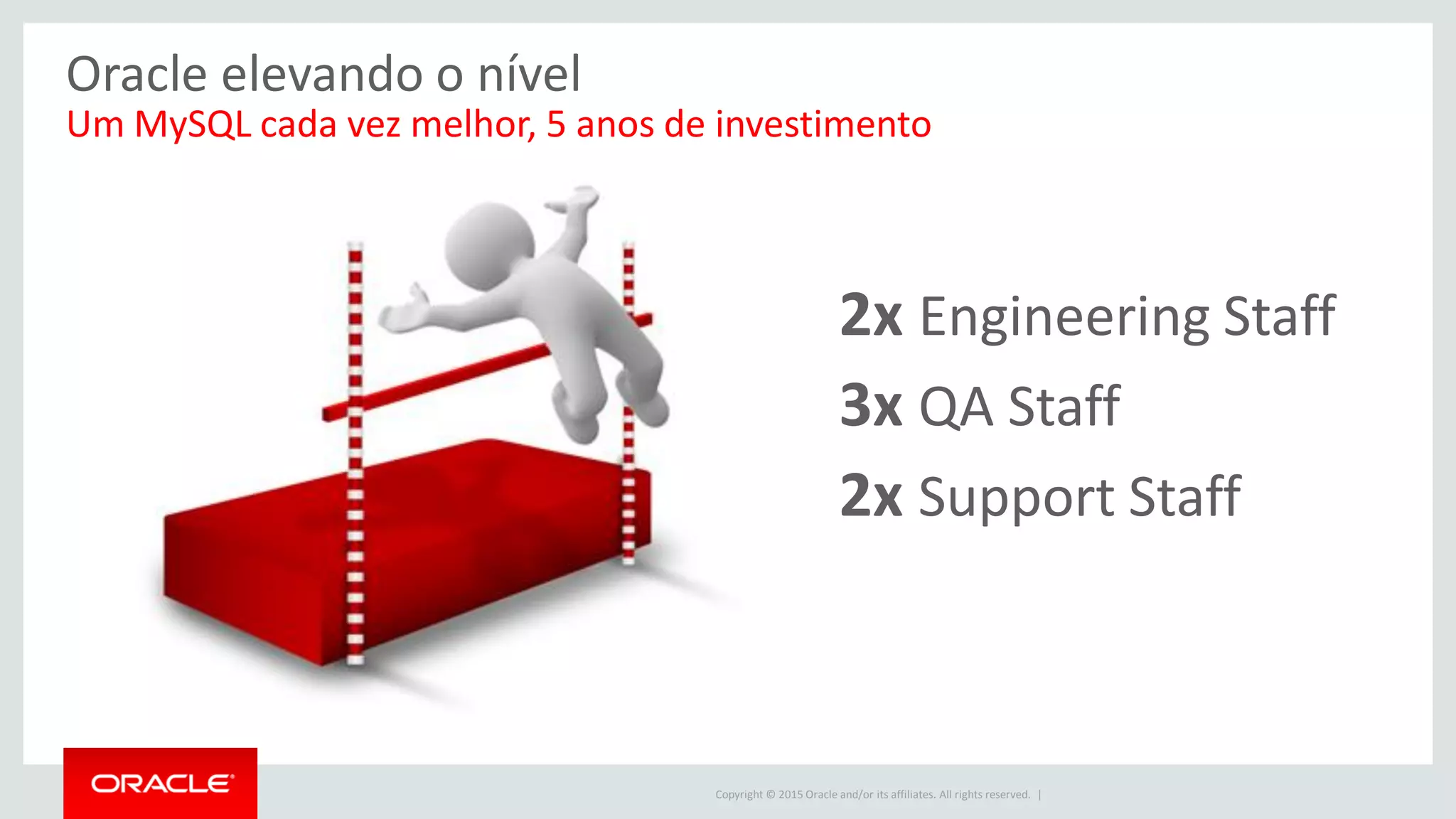 Oracle elevando o nível
Um MySQL cada vez melhor, 5 anos de investimento

2x Engineering Staff

3x QA Staff

2x Support Staff

ORACLE

Copyright © 2015 Oracle and/or its affiliates. All rights reserved. |